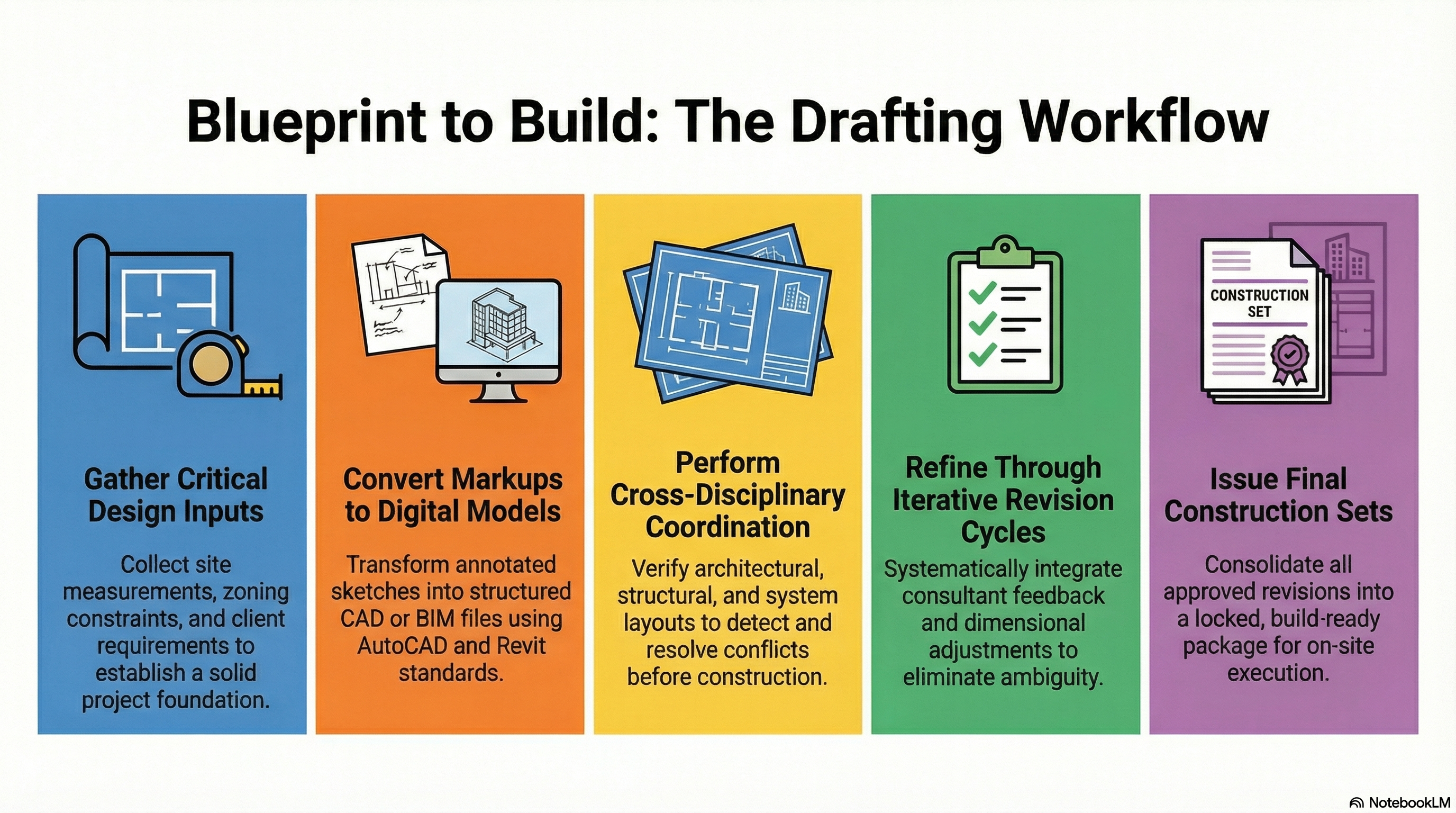 Blueprint to Build: The Drafting Workflow

Gather Critical Design Inputs

Collect site measurements, zoning constraints, and client requirements to establish a solid project foundation.

Convert Markups to Digital Models

Transform annotated sketches into structured CAD or BIM files using AutoCAD and Revit standards.

Perform Cross-Disciplinary Coordination

Verify architectural, structural, and system layouts to detect and resolve conflicts before construction.

Refine Through Iterative Revision Cycles

Systematically integrate consultant feedback and dimensional adjustments to eliminate ambiguity.

CONSTRUCTION SET

Issue Final Construction Sets

Consolidate all approved revisions into a locked, build-ready package for on-site execution.

NotebookLM